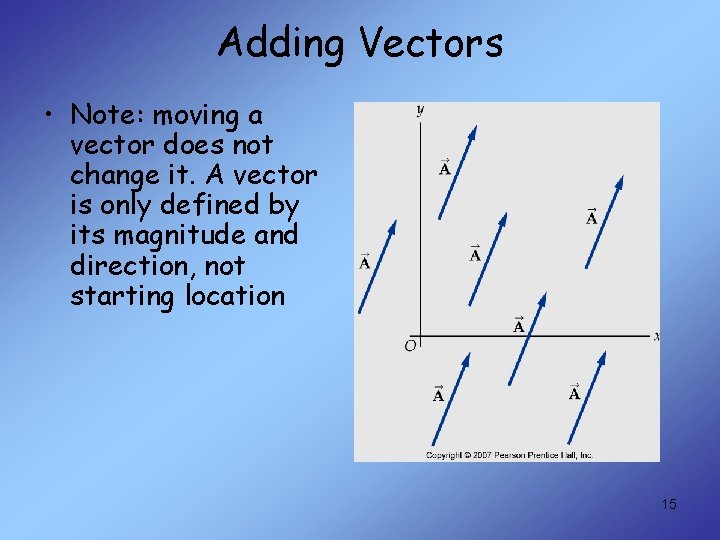 Adding Vectors

• Note: moving a vector does not change it. A vector is only defined by its magnitude and direction, not starting location

$y$

$\vec{A}$

$\vec{A}$

$\vec{A}$

$\vec{A}$

$\vec{A}$

$O$

$x$

$\vec{A}$

$\vec{A}$

Copyright © 2007 Pearson Prentice Hall, Inc.

15